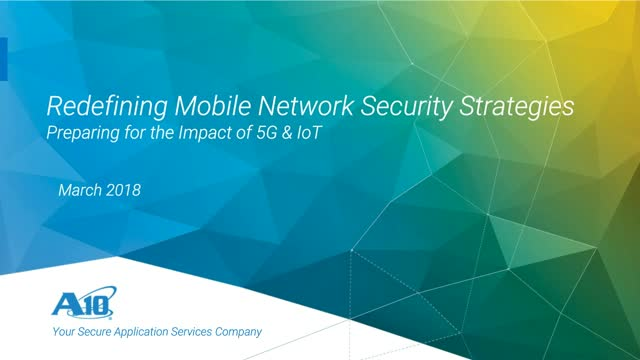 Redefining Mobile Network Security Strategies
Preparing for the Impact of 5G & IoT

March 2018

A10

Your Secure Application Services Company